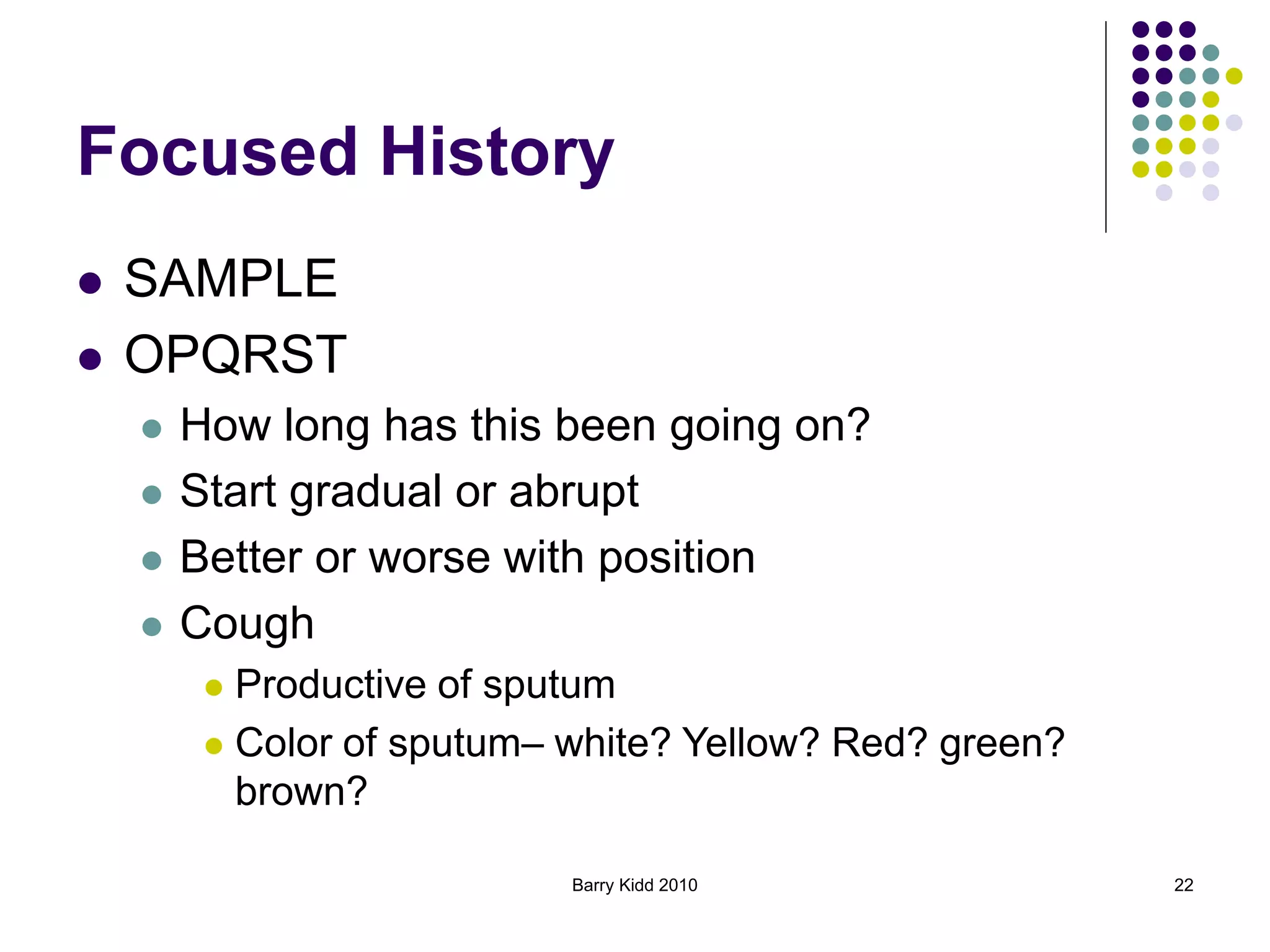 Focused History

- SAMPLE
- OPQRST
  - How long has this been going on?
  - Start gradual or abrupt
  - Better or worse with position
  - Cough
    - Productive of sputum
    - Color of sputum– white? Yellow? Red? green? brown?

Barry Kidd 2010

22